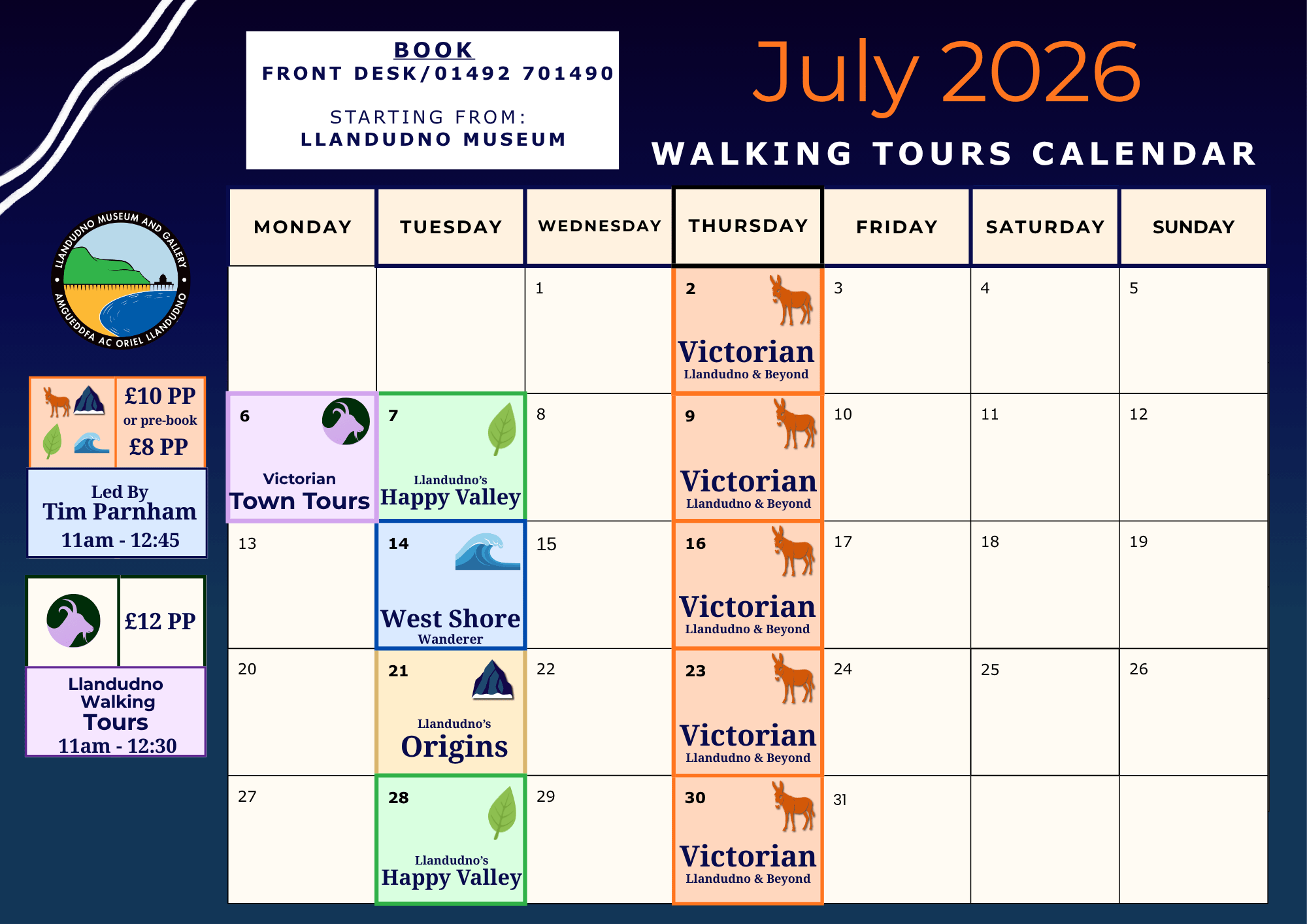 BOOK
FRONT DESK/01492 701490

STARTING FROM:
LLANDUDNO MUSEUM

July 2026

WALKING TOURS CALENDAR

LLANDUDNO MUSEUM AND GALLERY
AMGUEDDFA AC ORIEL LLANDUDNO

£10 PP
or pre-book
£8 PP

Led By
Tim Parnham
11am - 12:45

£12 PP

Llandudno
Walking
Tours
11am - 12:30

| MONDAY | TUESDAY | WEDNESDAY | THURSDAY | FRIDAY | SATURDAY | SUNDAY |
|---|---|---|---|---|---|---|
| | | 1 | 2 Victorian Llandudno & Beyond | 3 | 4 | 5 |
| 6 Victorian Town Tours | 7 Llandudno's Happy Valley | 8 | 9 Victorian Llandudno & Beyond | 10 | 11 | 12 |
| 13 | 14 West Shore Wanderer | 15 | 16 Victorian Llandudno & Beyond | 17 | 18 | 19 |
| 20 | 21 Llandudno's Origins | 22 | 23 Victorian Llandudno & Beyond | 24 | 25 | 26 |
| 27 | 28 Llandudno's Happy Valley | 29 | 30 Victorian Llandudno & Beyond | 31 | | |